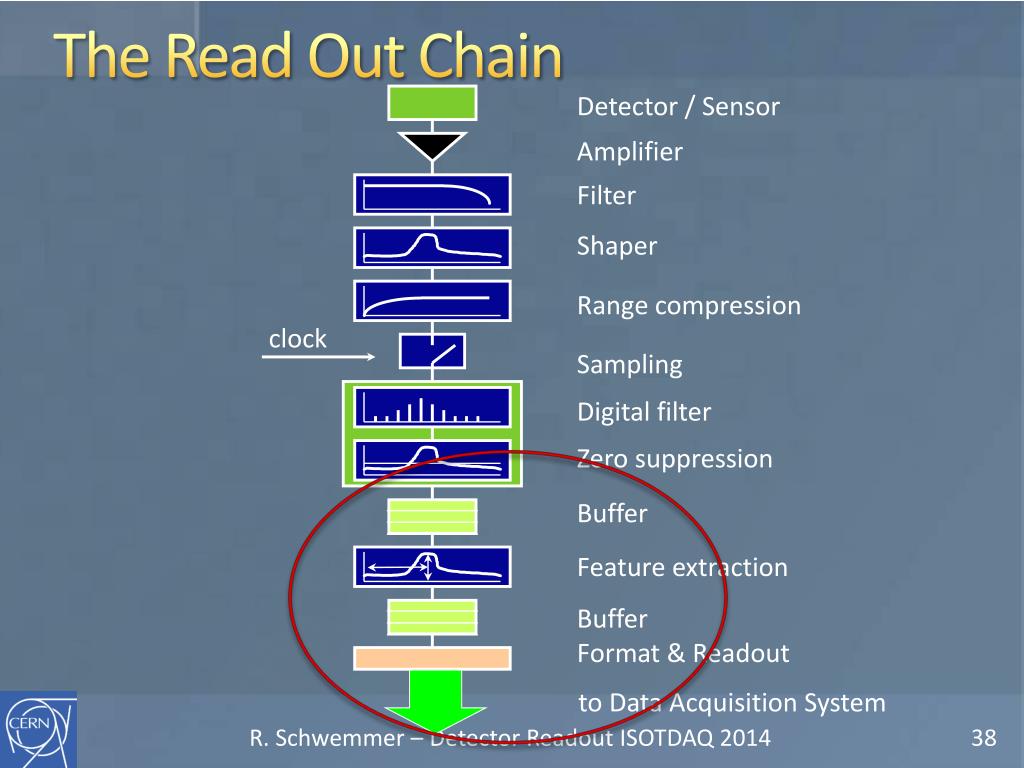 The Read Out Chain

Detector / Sensor

Amplifier

Filter

Shaper

Range compression

clock

Sampling

Digital filter

Zero suppression

Buffer

Feature extraction

Buffer

Format & Readout

to Data Acquisition System

CERN

R. Schwemmer – Detector Readout ISOTDAQ 2014

38